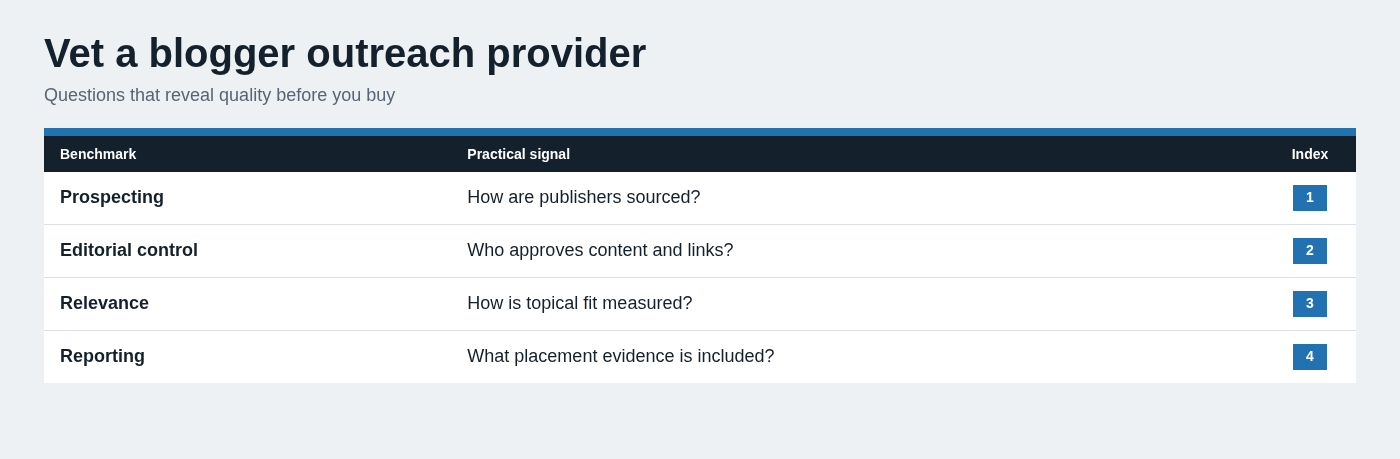 Vet a blogger outreach provider

Questions that reveal quality before you buy

| Benchmark | Practical signal | Index |
|---|---|---|
| Prospecting | How are publishers sourced? | 1 |
| Editorial control | Who approves content and links? | 2 |
| Relevance | How is topical fit measured? | 3 |
| Reporting | What placement evidence is included? | 4 |